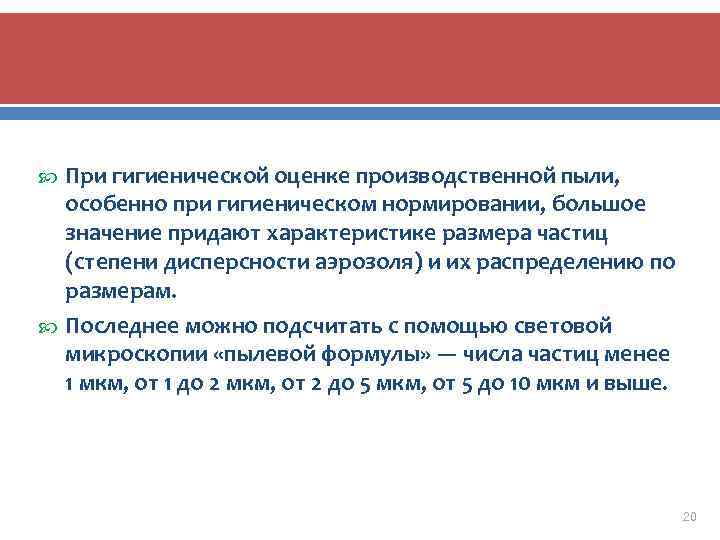 При гигиенической оценке производственной пыли, особенно при гигиеническом нормировании, большое значение придают характеристике размера частиц (степени дисперсности аэрозоля) и их распределению по размерам.

Последнее можно подсчитать с помощью световой микроскопии «пылевой формулы» — числа частиц менее 1 мкм, от 1 до 2 мкм, от 2 до 5 мкм, от 5 до 10 мкм и выше.

20